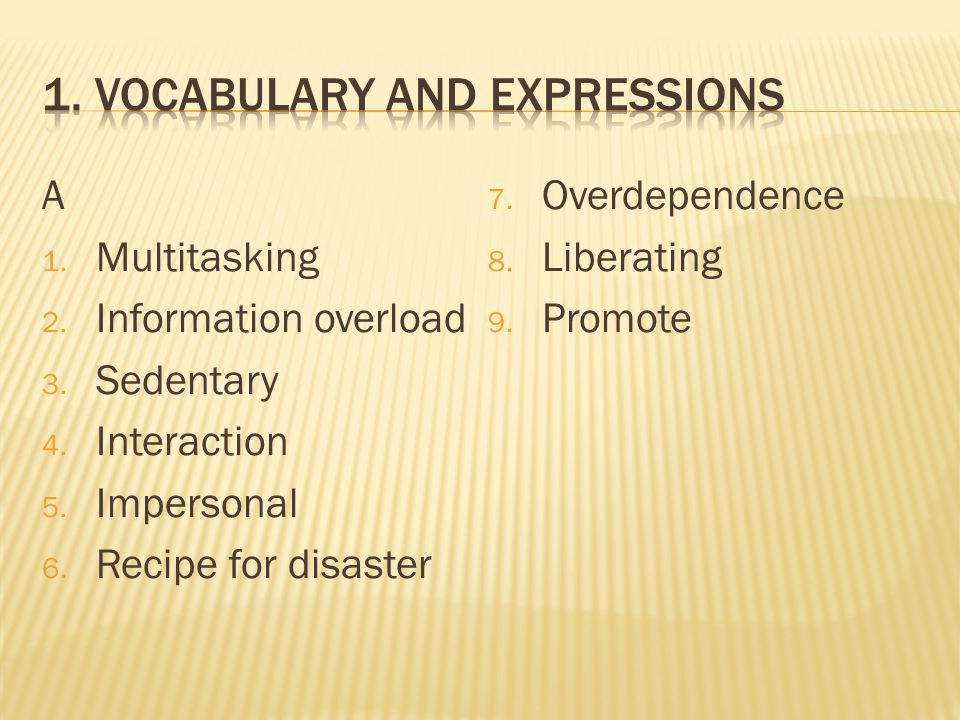 1. VOCABULARY AND EXPRESSIONS

A

1. Multitasking
2. Information overload
3. Sedentary
4. Interaction
5. Impersonal
6. Recipe for disaster
7. Overdependence
8. Liberating
9. Promote